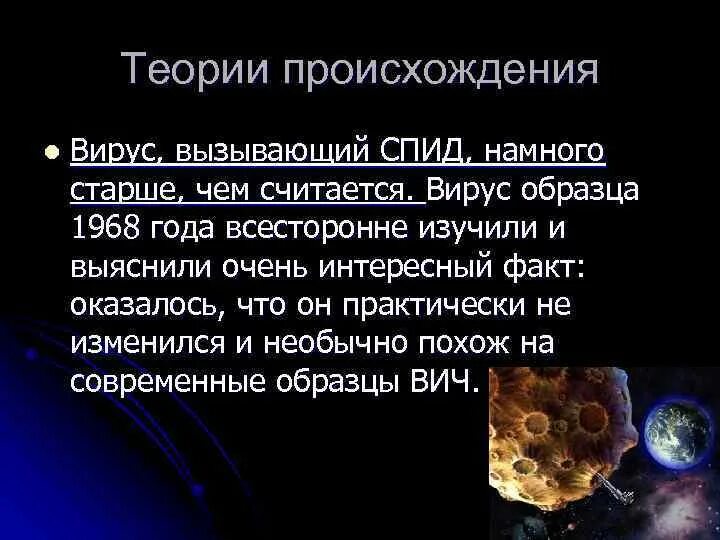 Теории происхождения

Вирус, вызывающий СПИД, намного старше, чем считается. Вирус образца 1968 года всесторонне изучили и выяснили очень интересный факт: оказалось, что он практически не изменился и необычно похож на современные образцы ВИЧ.